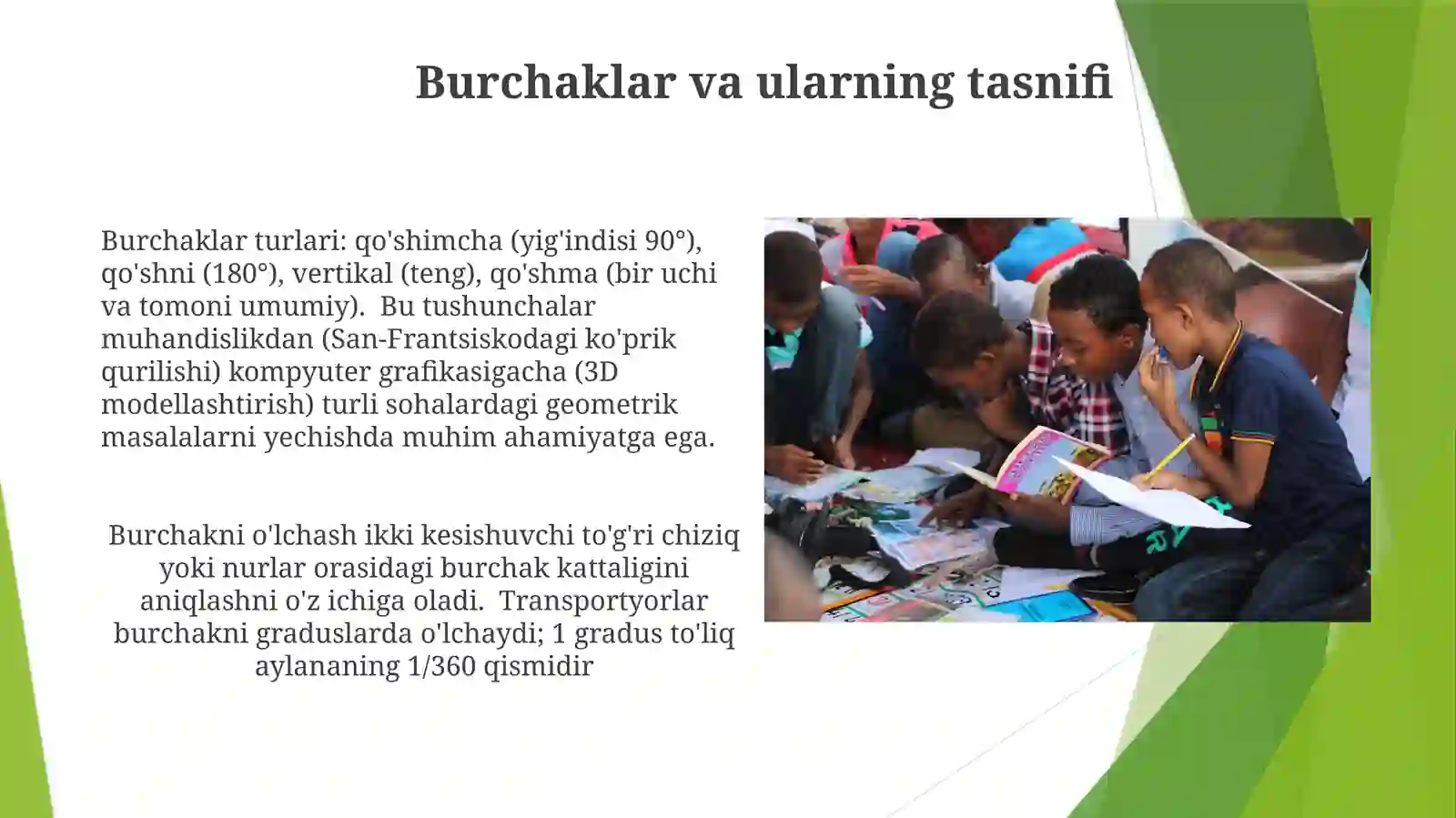 Burchaklar va ularning tasnifi

Burchaklar turlari: qo'shimcha (yig'indisi 90°), qo'shni (180°), vertikal (teng), qo'shma (bir uchi va tomoni umumiy).  Bu tushunchalar muhandislikdan (San-Frantsiskodagi ko'prik qurilishi) kompyuter grafikasigacha (3D modellashtirish) turli sohalardagi geometrik masalalarni yechishda muhim ahamiyatga ega.

Burchakni o'lchash ikki kesishuvchi to'g'ri chiziq yoki nurlar orasidagi burchak kattaligini aniqlashni o'z ichiga oladi.  Transportyorlar burchakni graduslarda o'lchaydi; 1 gradus to'liq aylananing 1/360 qismidir